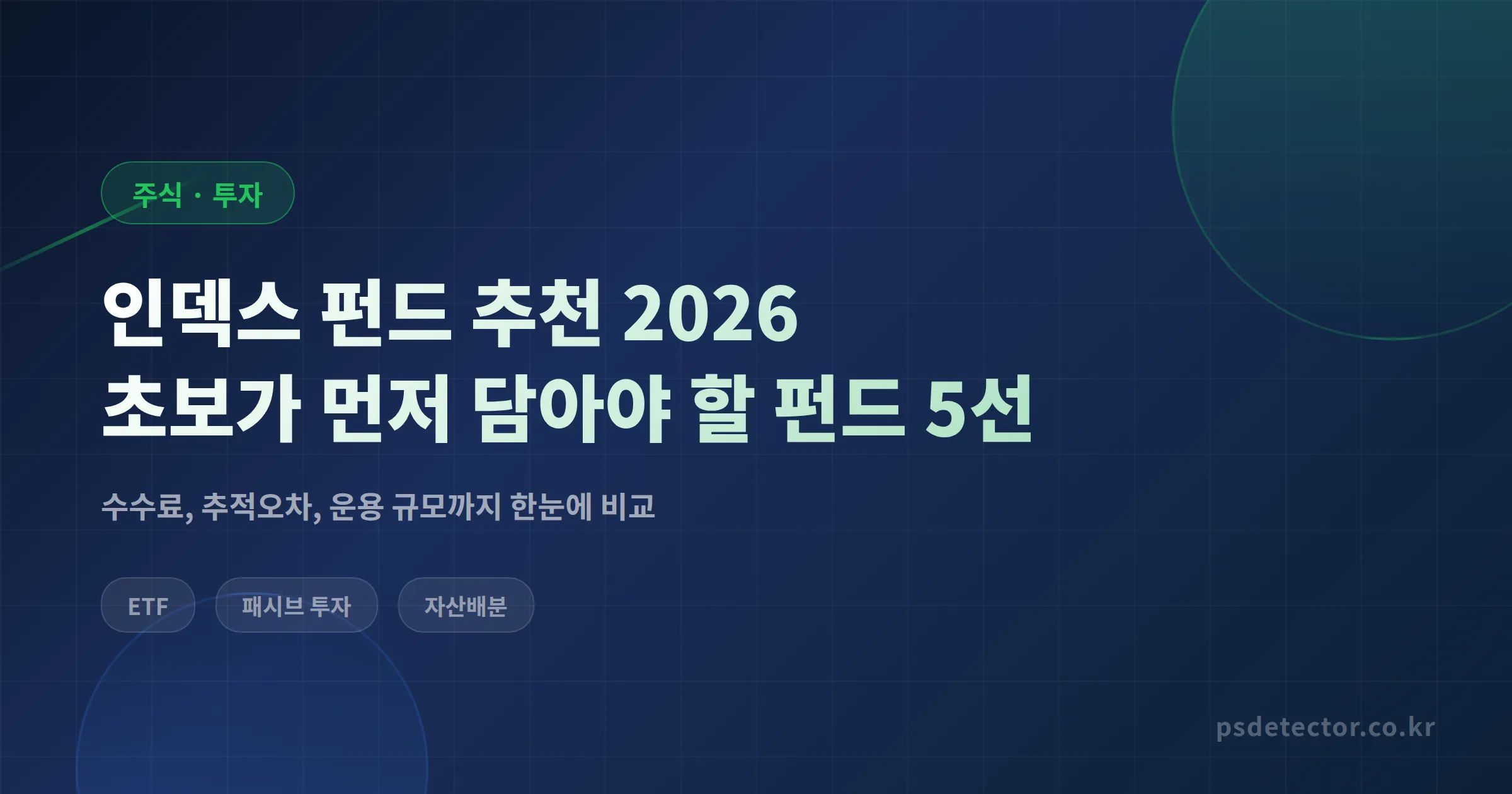 주식 · 투자

인덱스 펀드 추천 2026
초보가 먼저 담아야 할 펀드 5선

수수료, 추적오차, 운용 규모까지 한눈에 비교

ETF

패시브 투자

자산배분

psdetector.co.kr